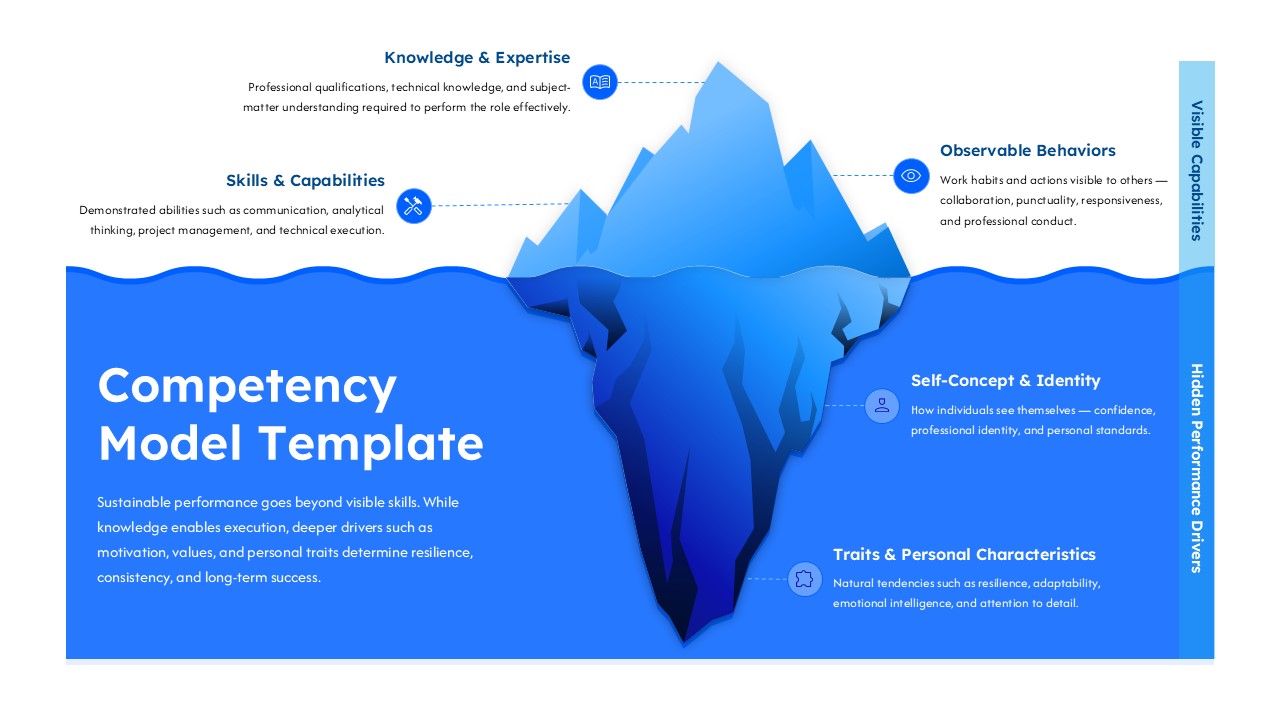 Knowledge & Expertise

Professional qualifications, technical knowledge, and subject-matter understanding required to perform the role effectively.

Skills & Capabilities

Demonstrated abilities such as communication, analytical thinking, project management, and technical execution.

Observable Behaviors

Work habits and actions visible to others — collaboration, punctuality, responsiveness, and professional conduct.

Visible Capabilities

Competency Model Template

Sustainable performance goes beyond visible skills. While knowledge enables execution, deeper drivers such as motivation, values, and personal traits determine resilience, consistency, and long-term success.

Self-Concept & Identity

How individuals see themselves — confidence, professional identity, and personal standards.

Traits & Personal Characteristics

Natural tendencies such as resilience, adaptability, emotional intelligence, and attention to detail.

Hidden Performance Drivers